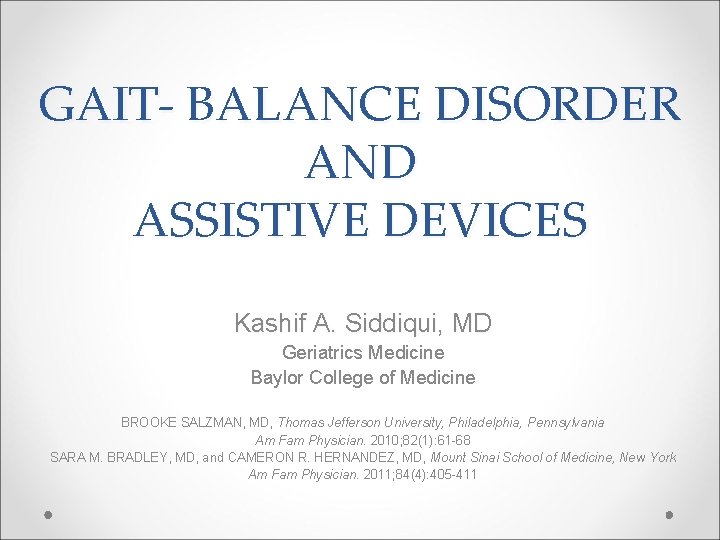 GAIT- BALANCE DISORDER AND ASSISTIVE DEVICES

Kashif A. Siddiqui, MD
Geriatrics Medicine
Baylor College of Medicine

BROOKE SALZMAN, MD, Thomas Jefferson University, Philadelphia, Pennsylvania
Am Fam Physician. 2010;82(1):61-68
SARA M. BRADLEY, MD, and CAMERON R. HERNANDEZ, MD, Mount Sinai School of Medicine, New York
Am Fam Physician. 2011;84(4):405-411